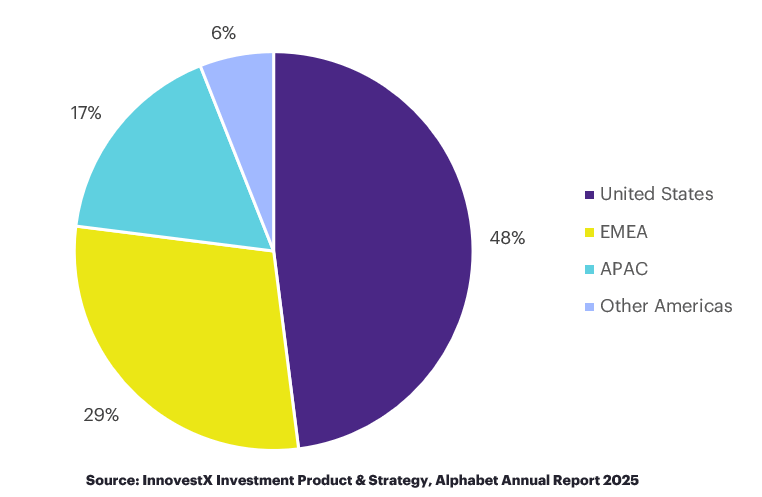 6%

17%

48%

29%

United States
EMEA
APAC
Other Americas

Source: InnovestX Investment Product & Strategy, Alphabet Annual Report 2025